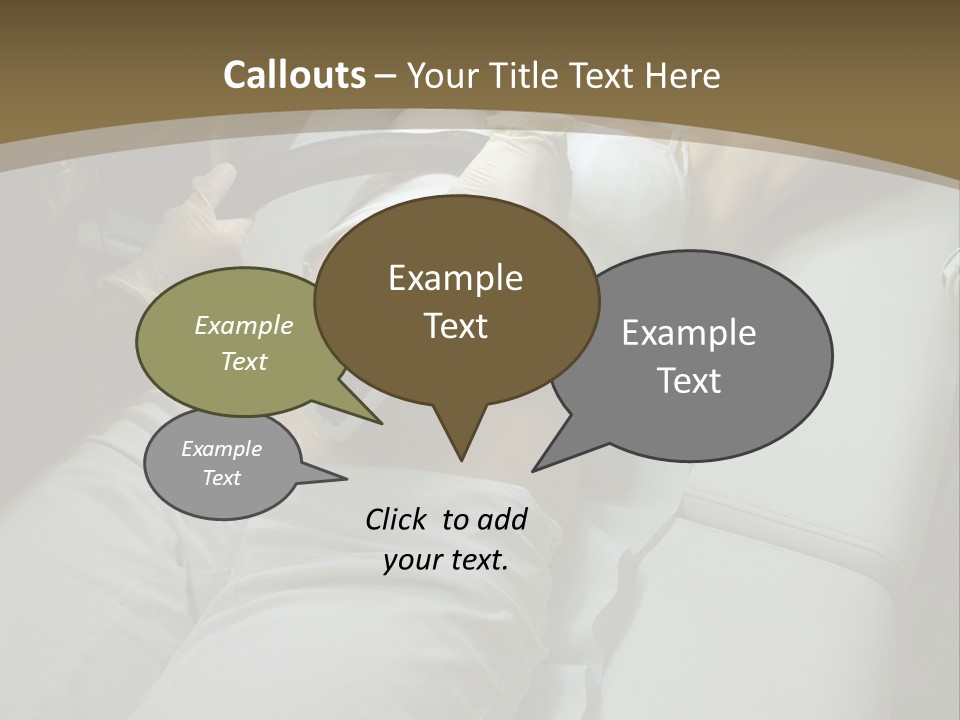 Callouts – Your Title Text Here

Example Text

Example Text

Example Text

Example Text

Click to add your text.